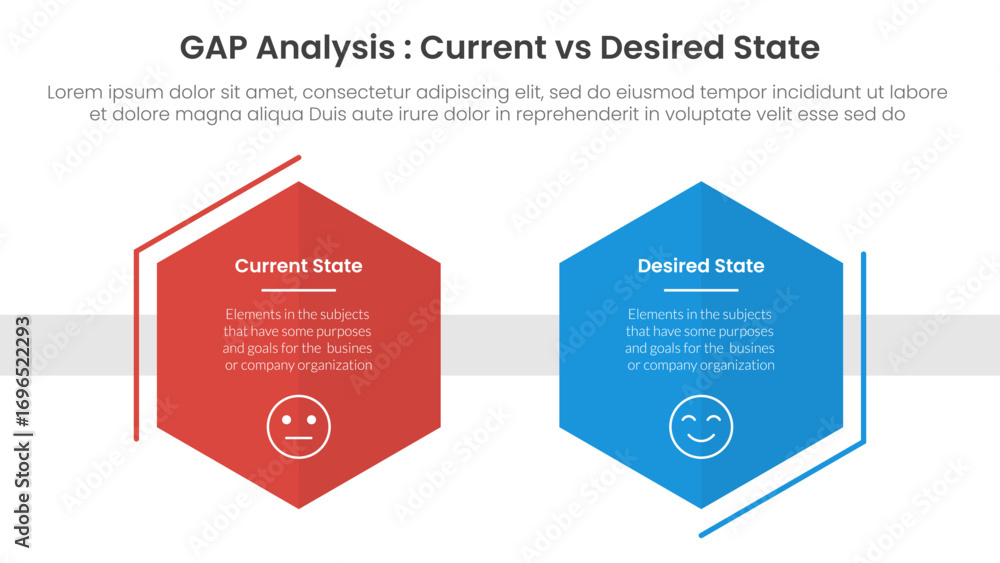 GAP Analysis : Current vs Desired State

Lorem ipsum dolor sit amet, consectetur adipiscing elit, sed do eiusmod tempor incididunt ut labore et dolore magna aliqua Duis aute irure dolor in reprehenderit in voluptate velit esse sed do

Current State

Elements in the subjects that have some purposes and goals for the busines or company organization

Desired State

Elements in the subjects that have some purposes and goals for the busines or company organization

Adobe Stock | #1696522293